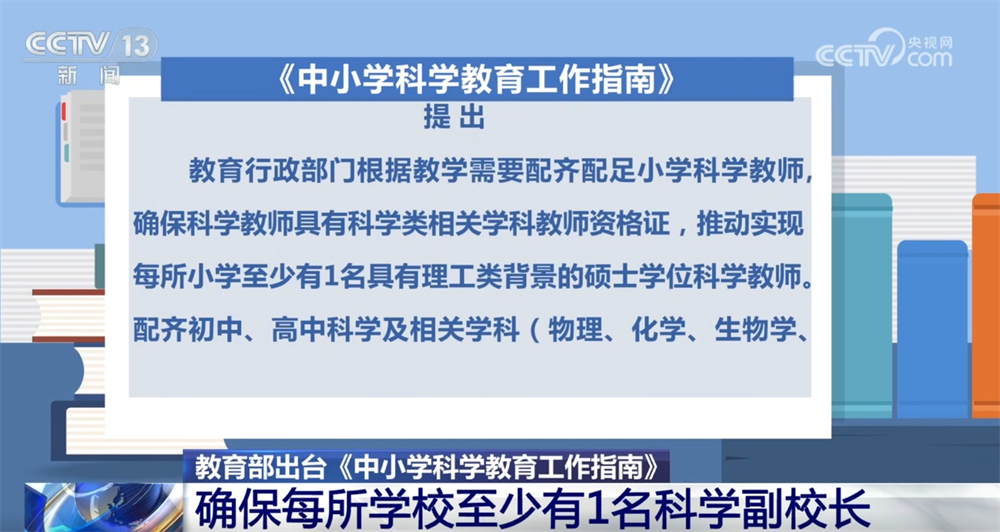 CCTV 13
新闻

CCTV 央视网 .com

《中小学科学教育工作指南》

提出

教育行政部门根据教学需要配齐配足小学科学教师，确保科学教师具有科学类相关学科教师资格证，推动实现每所小学至少有1名具有理工类背景的硕士学位科学教师。配齐初中、高中科学及相关学科（物理、化学、生物学、

教育部出台《中小学科学教育工作指南》

确保每所学校至少有1名科学副校长